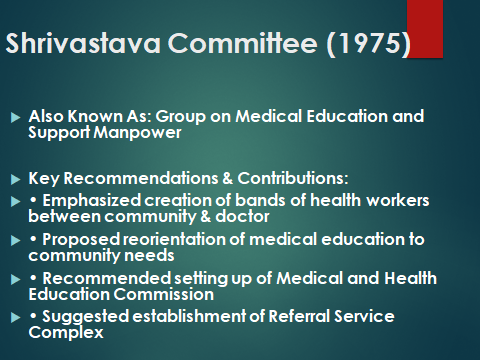 Shrivastava Committee (1975)

Also Known As: Group on Medical Education and Support Manpower

Key Recommendations & Contributions:

• Emphasized creation of bands of health workers between community & doctor

• Proposed reorientation of medical education to community needs

• Recommended setting up of Medical and Health Education Commission

• Suggested establishment of Referral Service Complex